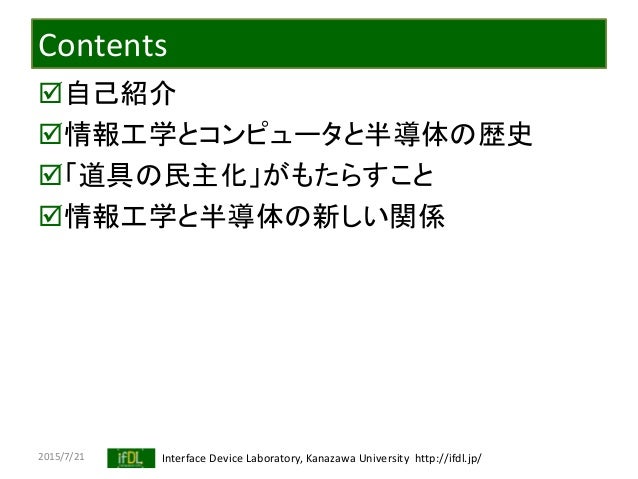 Contents

☑自己紹介

☑情報工学とコンピュータと半導体の歴史

☑「道具の民主化」がもたらすこと

☑情報工学と半導体の新しい関係

2015/7/21 ifDL Interface Device Laboratory, Kanazawa University http://ifdl.jp/